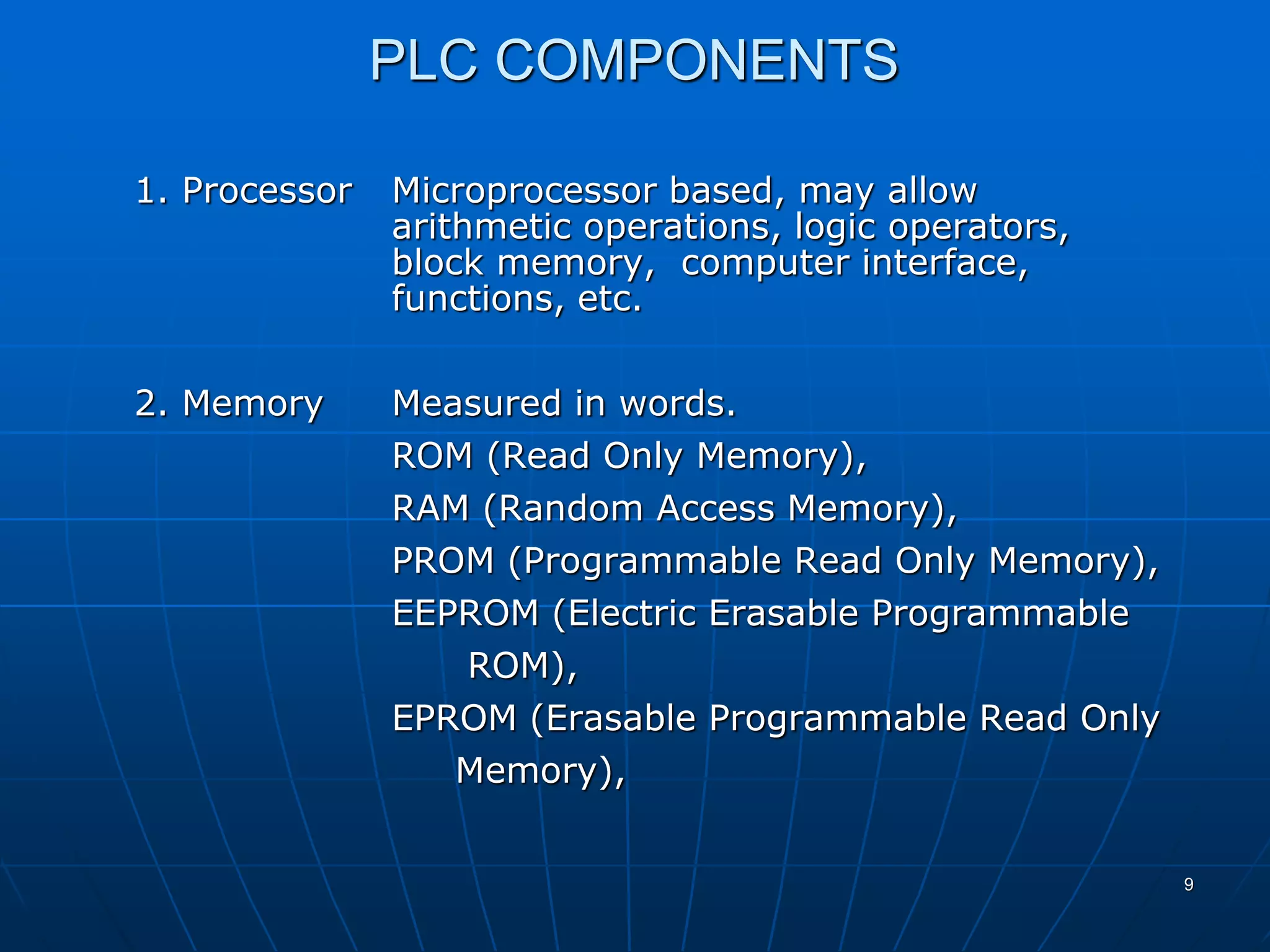 PLC COMPONENTS

1. Processor Microprocessor based, may allow arithmetic operations, logic operators, block memory, computer interface, functions, etc.

2. Memory Measured in words.

ROM (Read Only Memory),

RAM (Random Access Memory),

PROM (Programmable Read Only Memory),

EEPROM (Electric Erasable Programmable ROM),

EPROM (Erasable Programmable Read Only Memory),

9